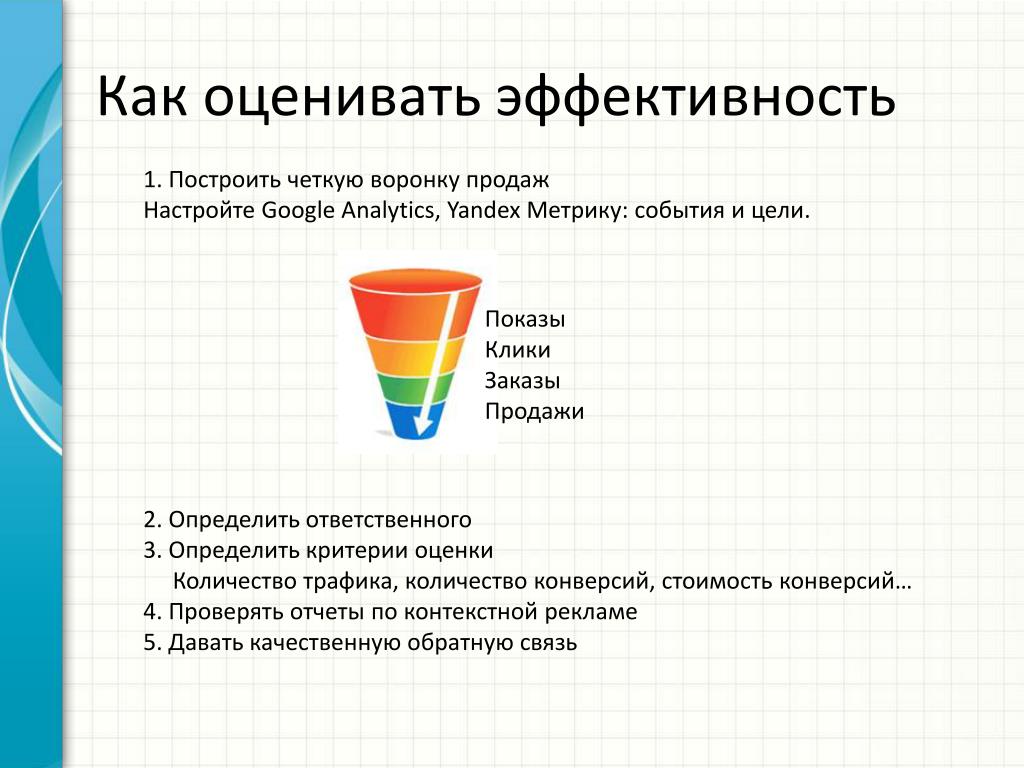 Как оценивать эффективность

1. Построить четкую воронку продаж
Настройте Google Analytics, Yandex Метрику: события и цели.

Показы
Клики
Заказы
Продажи

2. Определить ответственного
3. Определить критерии оценки
Количество трафика, количество конверсий, стоимость конверсий…
4. Проверять отчеты по контекстной рекламе
5. Давать качественную обратную связь